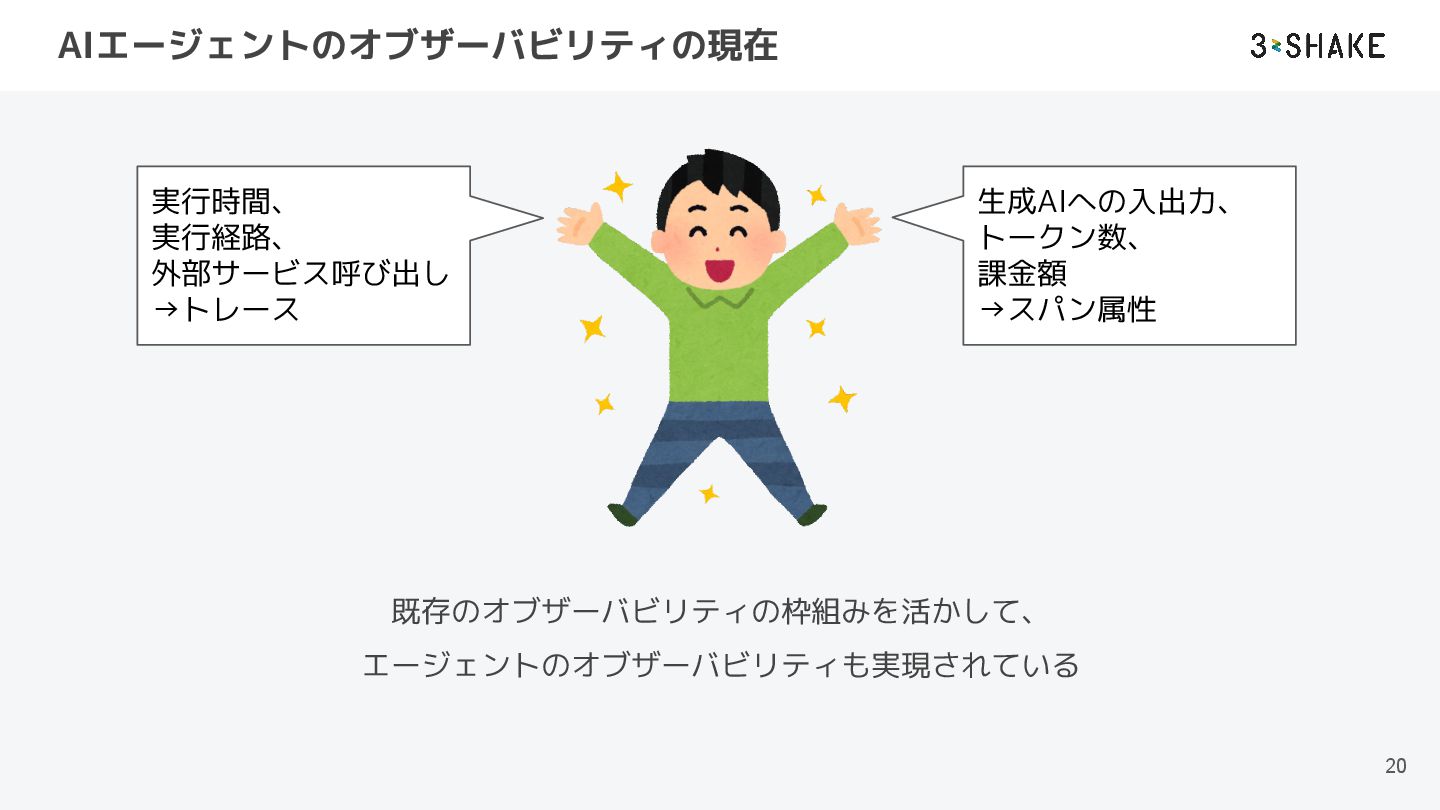 AIエージェントのオブザーバビリティの現在

3-SHAKE

実行時間、
実行経路、
外部サービス呼び出し
→トレース

生成AIへの入出力、
トークン数、
課金額
→スパン属性

既存のオブザーバビリティの枠組みを活かして、
エージェントのオブザーバビリティも実現されている

20